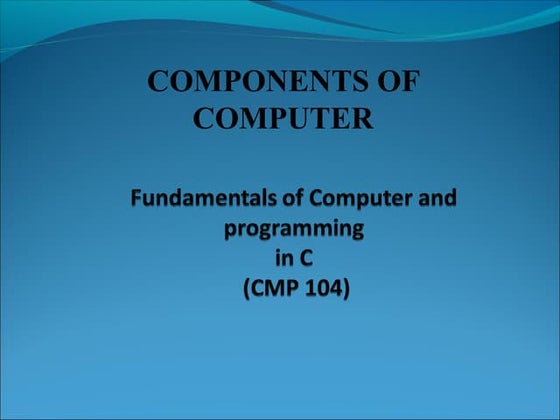 COMPONENTS OF COMPUTER

Fundamentals of Computer and programming in C (CMP 104)